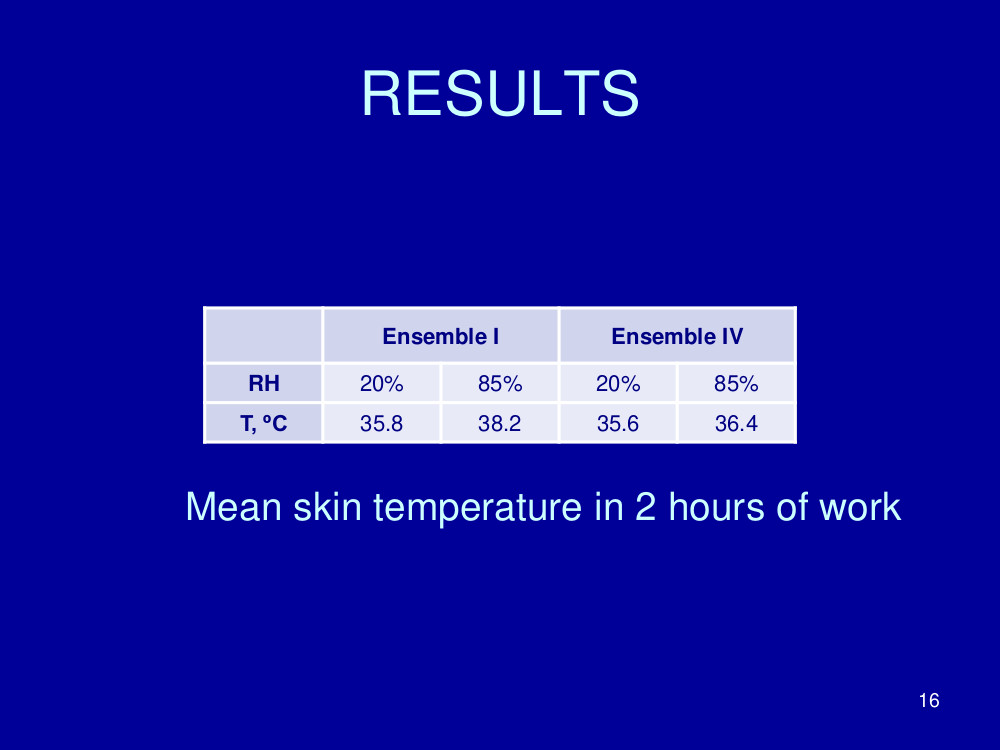 RESULTS

| | Ensemble I | | Ensemble IV | |
|---|---|---|---|---|
| RH | 20% | 85% | 20% | 85% |
| T, ºC | 35.8 | 38.2 | 35.6 | 36.4 |

Mean skin temperature in 2 hours of work

16